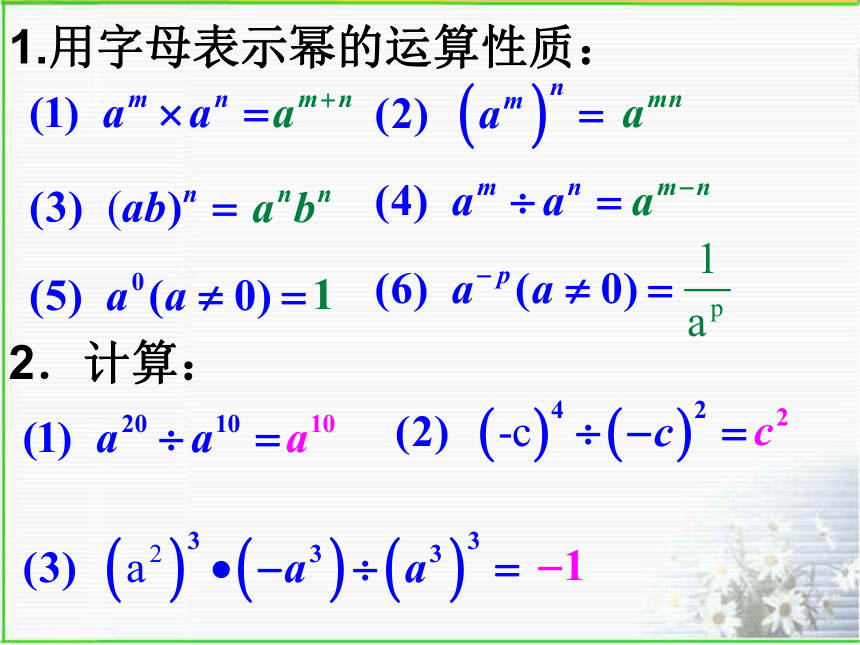 1.用字母表示幂的运算性质：

(1) $a^m \times a^n = a^{m+n}$ (2) $\left(a^m\right)^n = a^{mn}$

(3) $(ab)^n = a^n b^n$ (4) $a^m \div a^n = a^{m-n}$

(5) $a^0 (a \neq 0) = 1$ (6) $a^{-p} (a \neq 0) = \frac{1}{a^p}$

2．计算：

(1) $a^{20} \div a^{10} = a^{10}$ (2) $\left(-c\right)^4 \div \left(-c\right)^2 = c^2$

(3) $\left(a^2\right)^3 \bullet \left(-a^3\right) \div \left(a^3\right)^3 = -1$